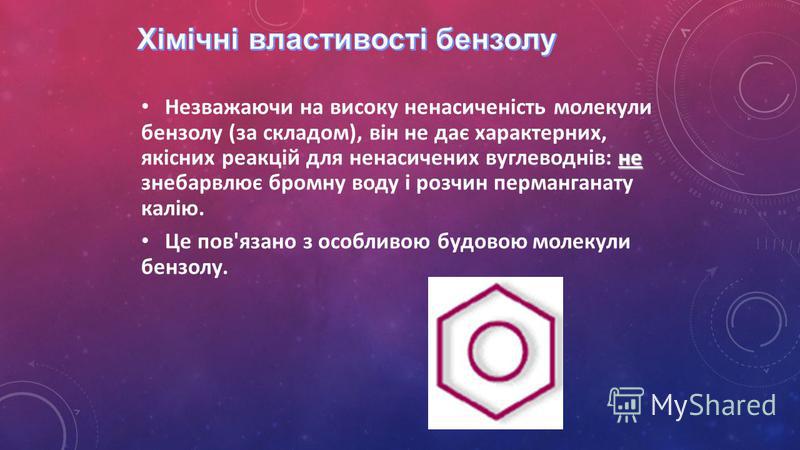 Хімічні властивості бензолу

• Незважаючи на високу ненасиченість молекули бензолу (за складом), він не дає характерних, якісних реакцій для ненасичених вуглеводнів: не знебарвлює бромну воду і розчин перманганату калію.

• Це пов'язано з особливою будовою молекули бензолу.

MyShared